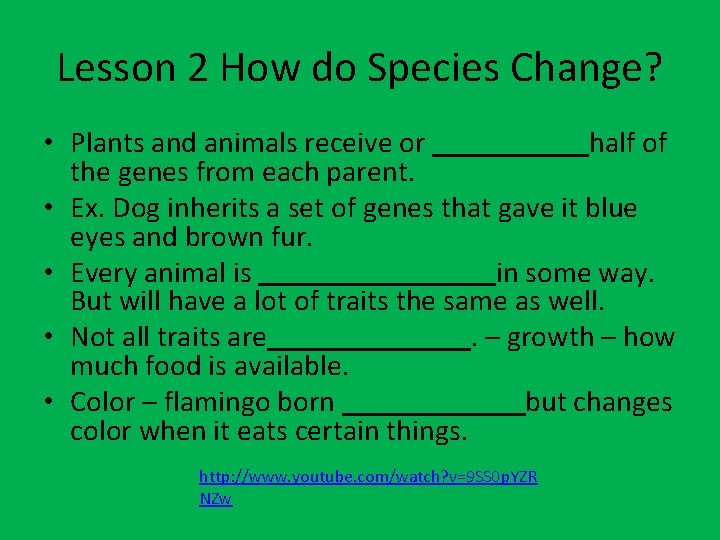 Lesson 2 How do Species Change?

• Plants and animals receive or ___________half of the genes from each parent.
• Ex. Dog inherits a set of genes that gave it blue eyes and brown fur.
• Every animal is _________________in some way. But will have a lot of traits the same as well.
• Not all traits are_______________. – growth – how much food is available.
• Color – flamingo born _____________but changes color when it eats certain things.

http://www.youtube.com/watch?v=9SS0pYZRNZw